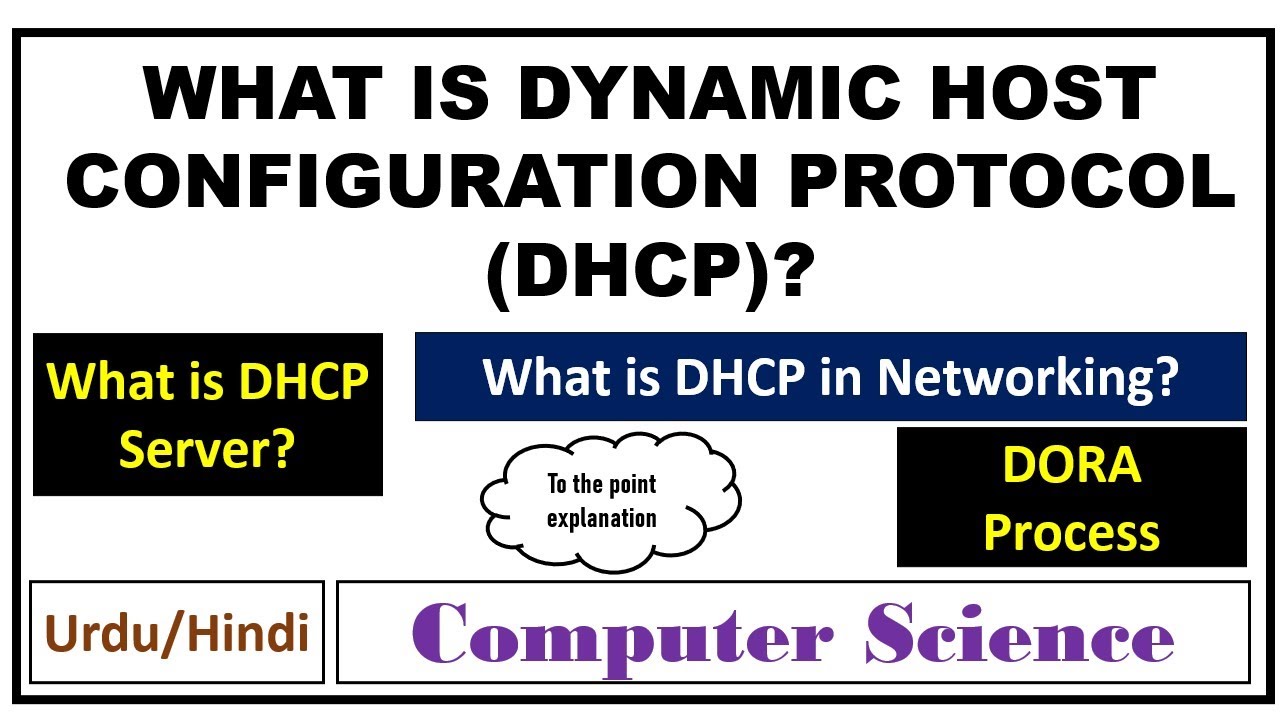 WHAT IS DYNAMIC HOST CONFIGURATION PROTOCOL (DHCP)?

What is DHCP Server?

What is DHCP in Networking?

To the point explanation

DORA Process

Urdu/Hindi

Computer Science